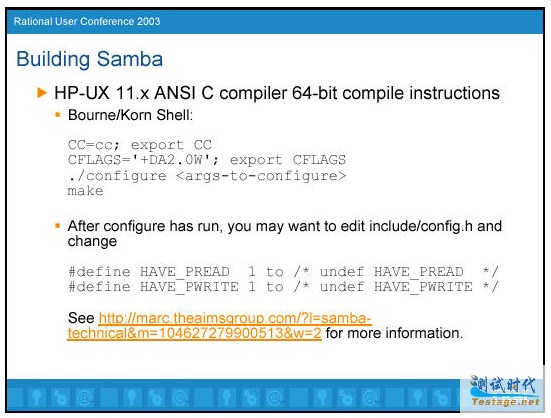 Rational User Conference 2003

Building Samba

HP-UX 11.x ANSI C compiler 64-bit compile instructions

Bourne/Korn Shell:

CC=cc; export CC
CFLAGS='+DA2.0W'; export CFLAGS
./configure <args-to-configure>
make

After configure has run, you may want to edit include/config.h and change

#define HAVE_PREAD  1 to /* undef HAVE_PREAD  */
#define HAVE_PWRITE 1 to /* undef HAVE_PWRITE */

See http://marc.theaimsgroup.com/?l=samba-technical&m=104627279900513&w=2 for more information.

测试时代
Testage.net